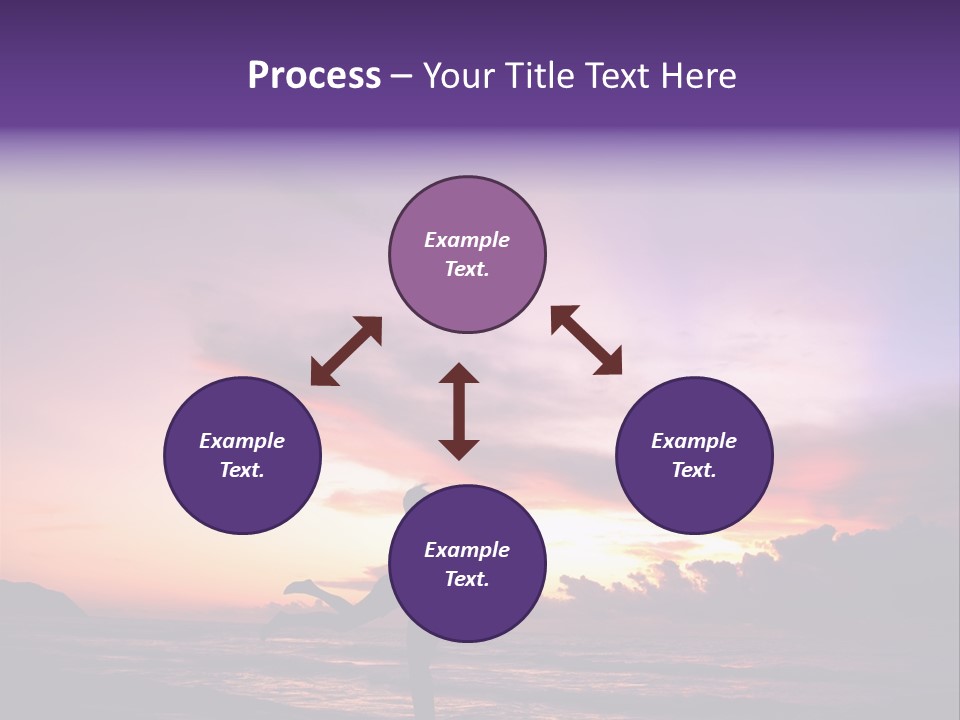 Process – Your Title Text Here

Example Text.

Example Text.

Example Text.

Example Text.